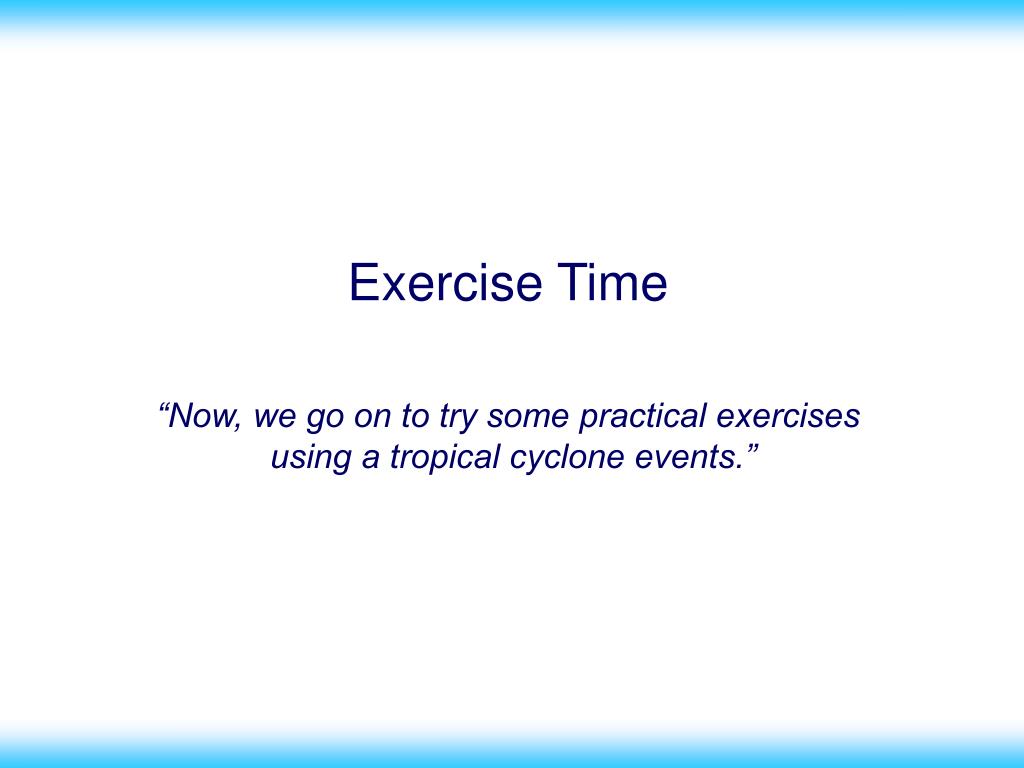 Exercise Time

“Now, we go on to try some practical exercises using a tropical cyclone events.”